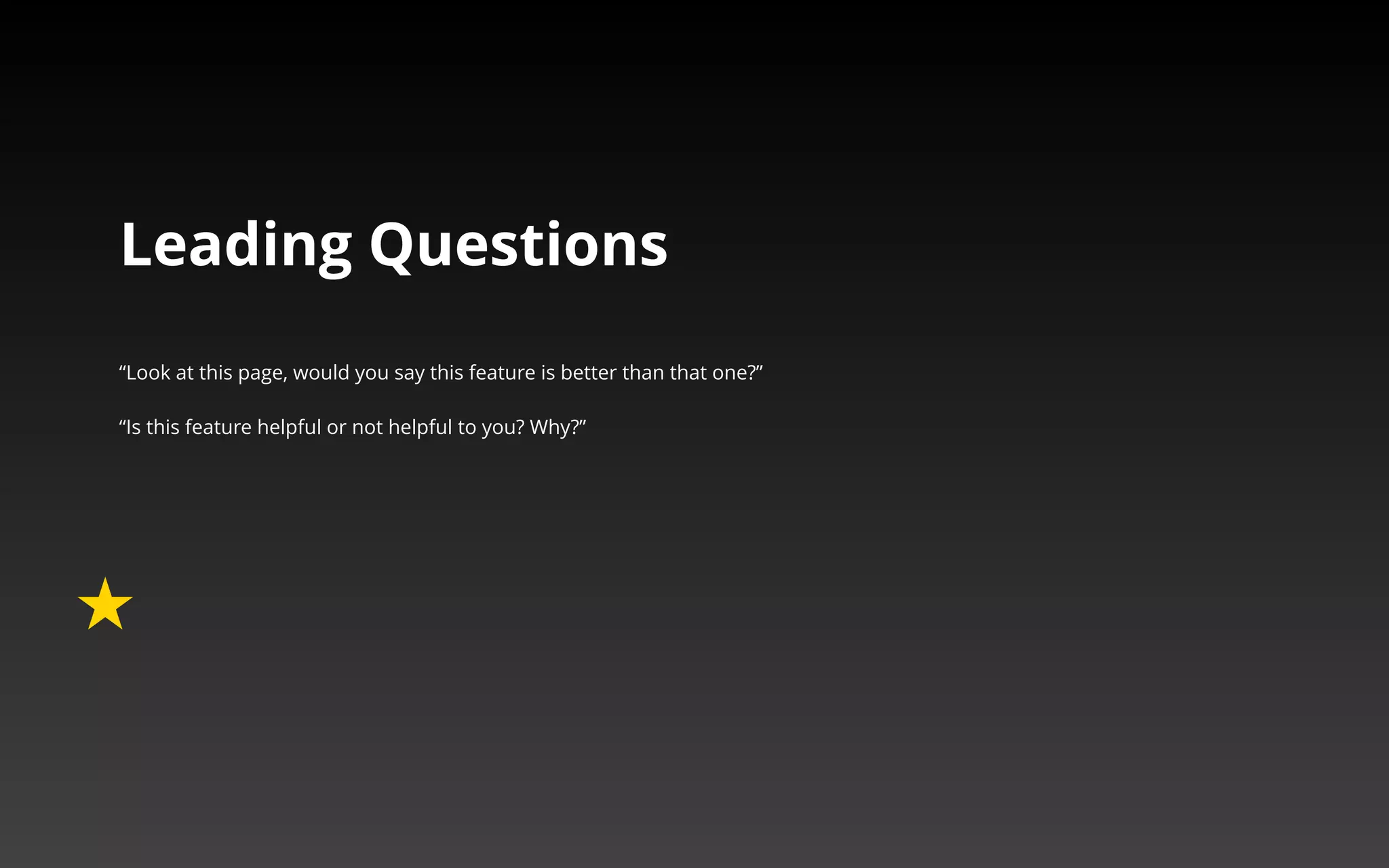 Leading Questions

“Look at this page, would you say this feature is better than that one?”

“Is this feature helpful or not helpful to you? Why?”